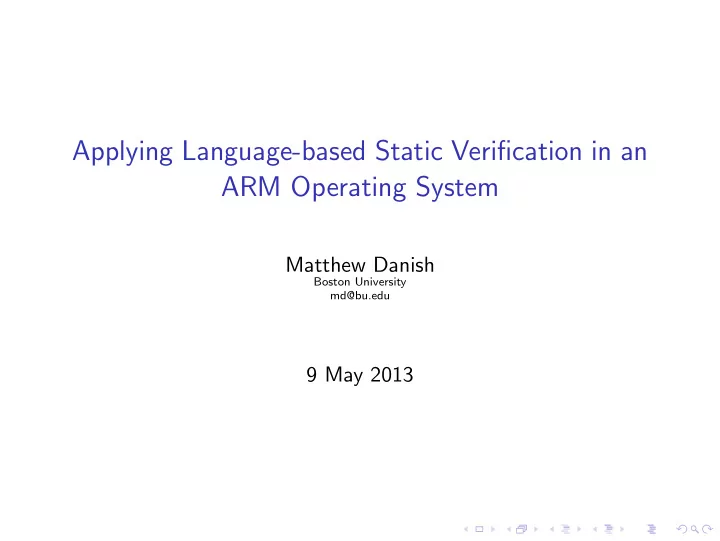 Applying Language-based Static Verification in an ARM Operating System

Matthew Danish
Boston University
md@bu.edu

9 May 2013